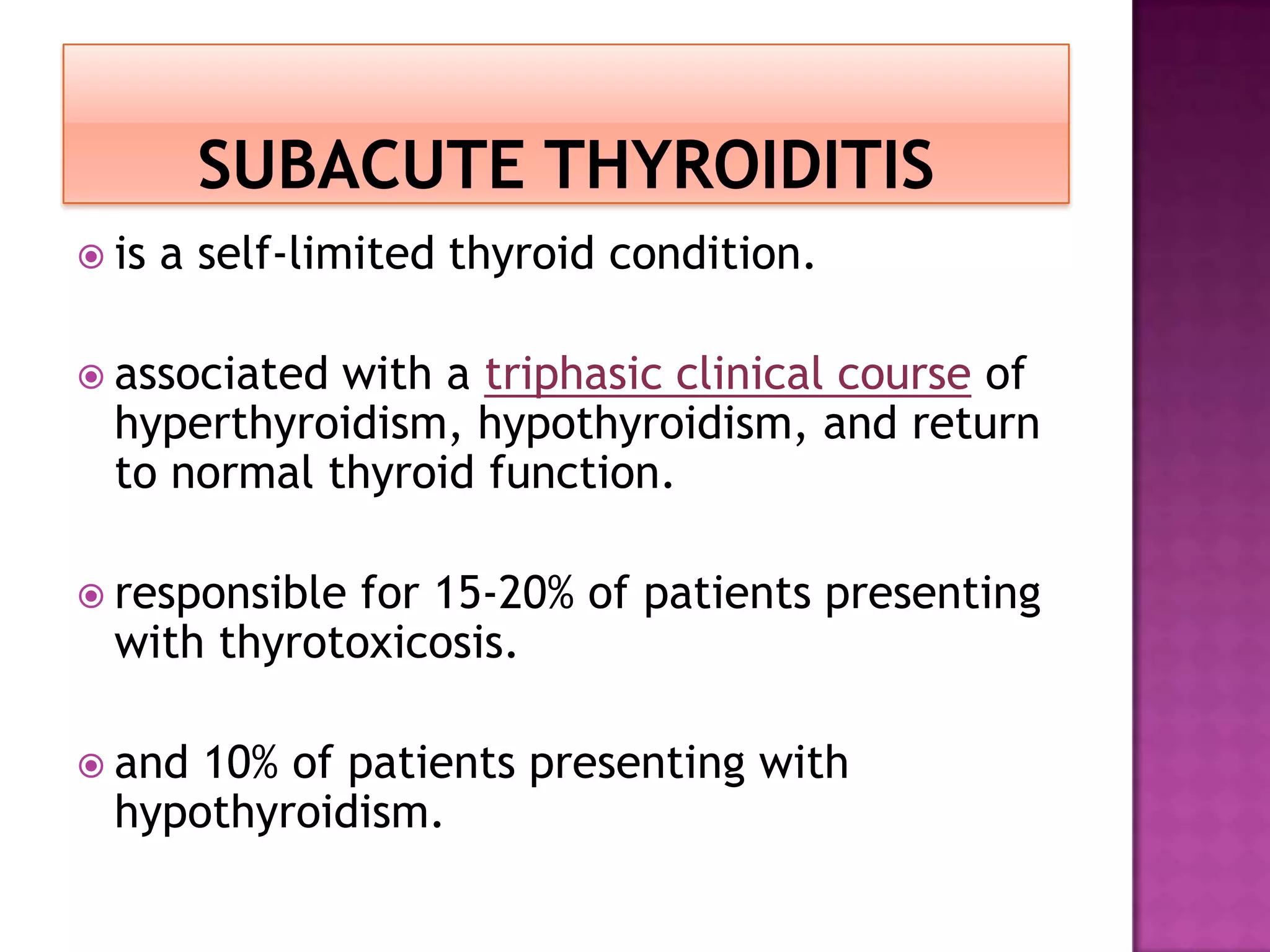 SUBACUTE THYROIDITIS

is a self-limited thyroid condition.

associated with a triphasic clinical course of hyperthyroidism, hypothyroidism, and return to normal thyroid function.

responsible for 15-20% of patients presenting with thyrotoxicosis.

and 10% of patients presenting with hypothyroidism.